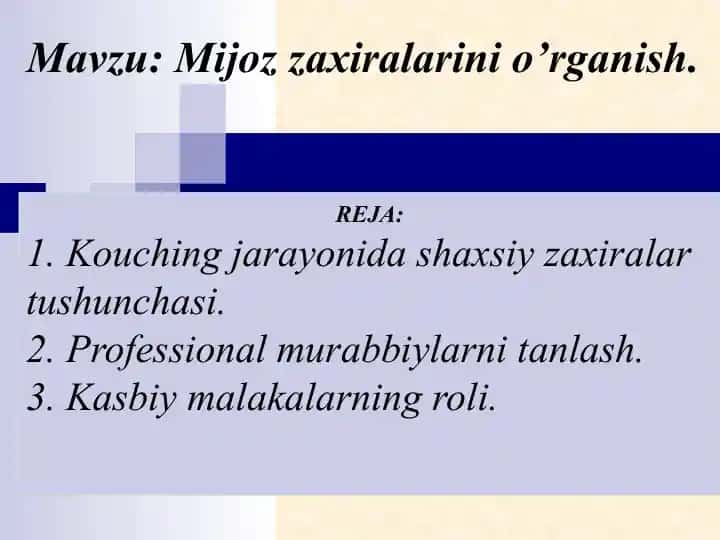 Mavzu: Mijoz zaxiralarini o’rganish.

REJA:

1. Kouching jarayonida shaxsiy zaxiralar tushunchasi.
2. Professional murabbiylarni tanlash.
3. Kasbiy malakalarning roli.